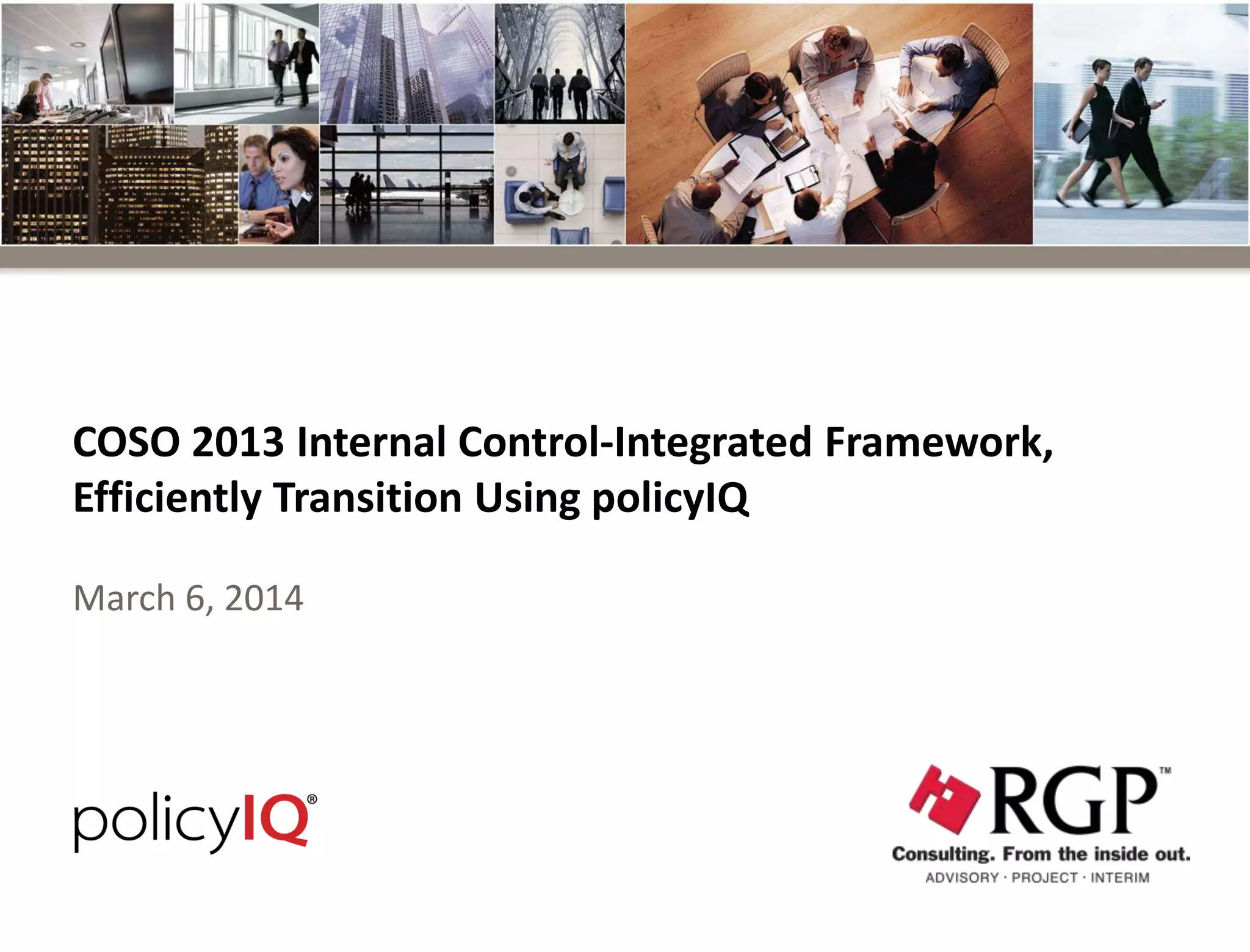 COSO 2013 Internal Control-Integrated Framework, Efficiently Transition Using policyIQ

March 6, 2014

policyIQ®

RGP™
Consulting. From the inside out.
ADVISORY · PROJECT · INTERIM